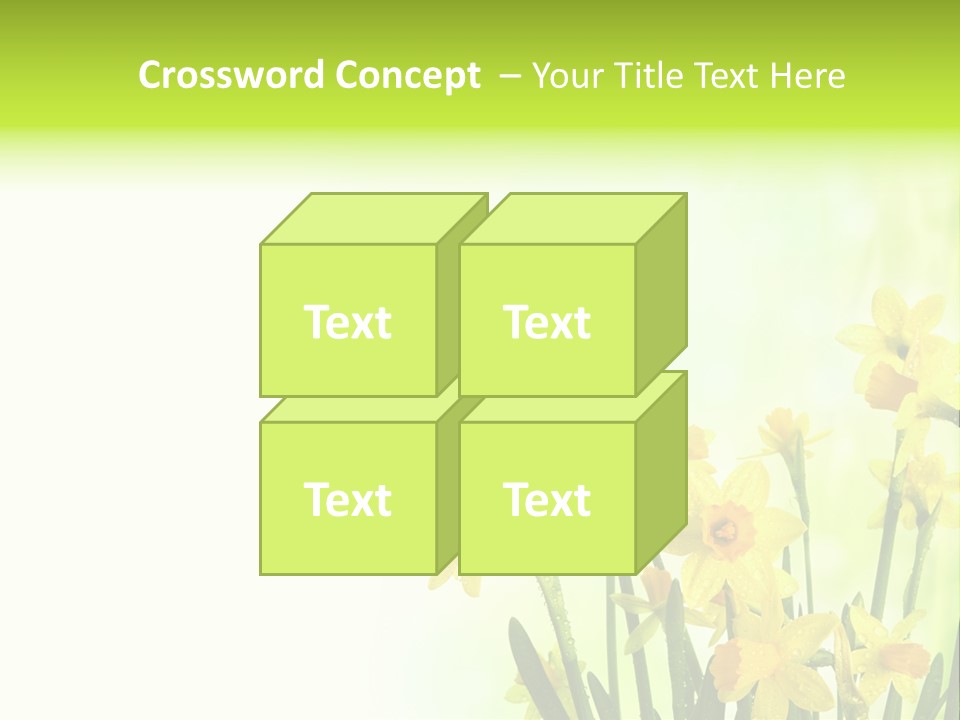 Crossword Concept – Your Title Text Here

Text

Text

Text

Text